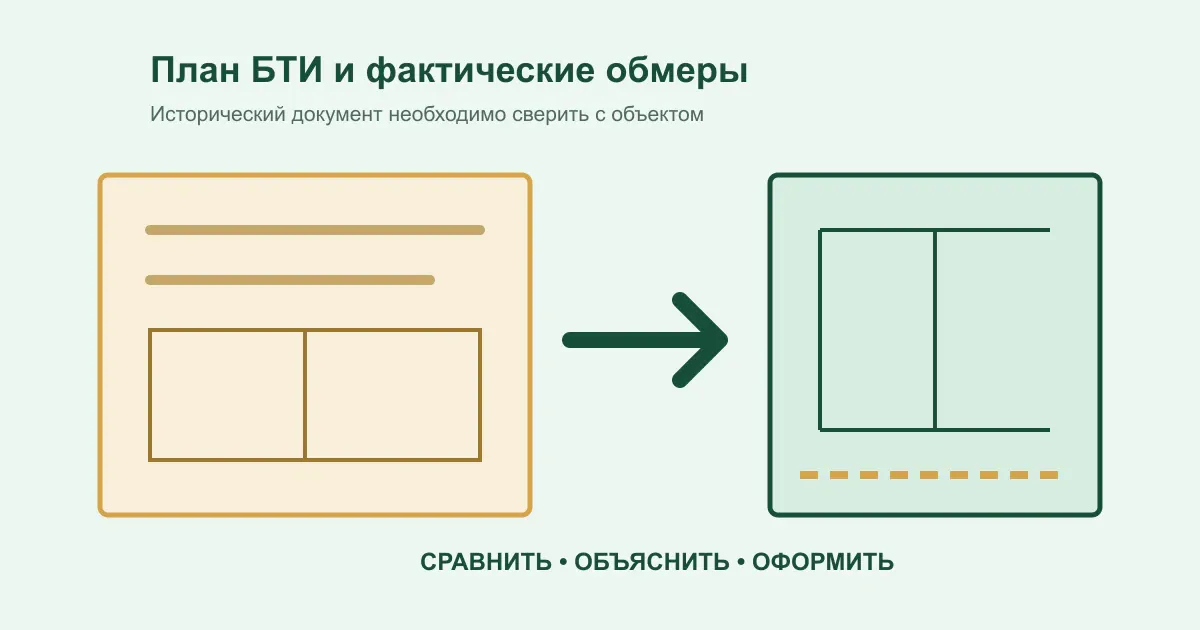 План БТИ и фактические обмеры

Исторический документ необходимо сверить с объектом

СРАВНИТЬ • ОБЪЯСНИТЬ • ОФОРМИТЬ